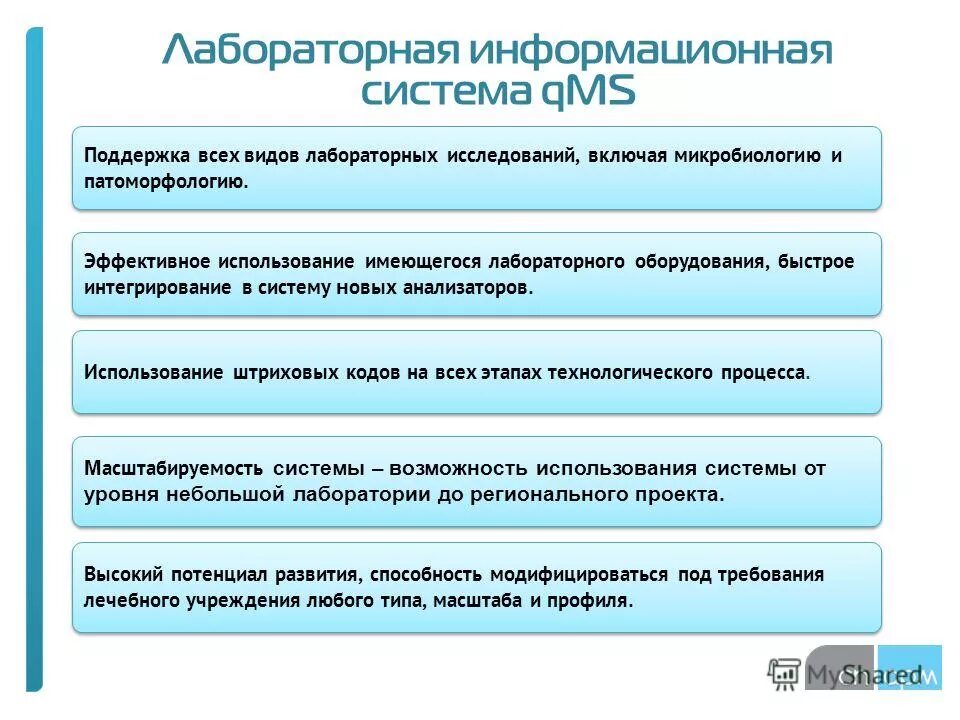 Лабораторная информационная система qMS

Поддержка всех видов лабораторных исследований, включая микробиологию и патоморфологию.

Эффективное использование имеющегося лабораторного оборудования, быстрое интегрирование в систему новых анализаторов.

Использование штриховых кодов на всех этапах технологического процесса.

Масштабируемость системы – возможность использования системы от уровня небольшой лаборатории до регионального проекта.

Высокий потенциал развития, способность модифицироваться под требования лечебного учреждения любого типа, масштаба и профиля.

MyShared